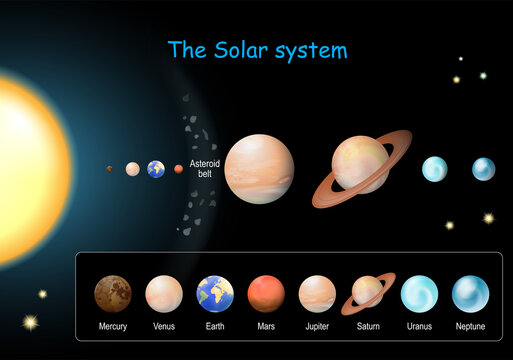 The Solar system

Asteroid belt

Mercury Venus Earth Mars Jupiter Saturn Uranus Neptune